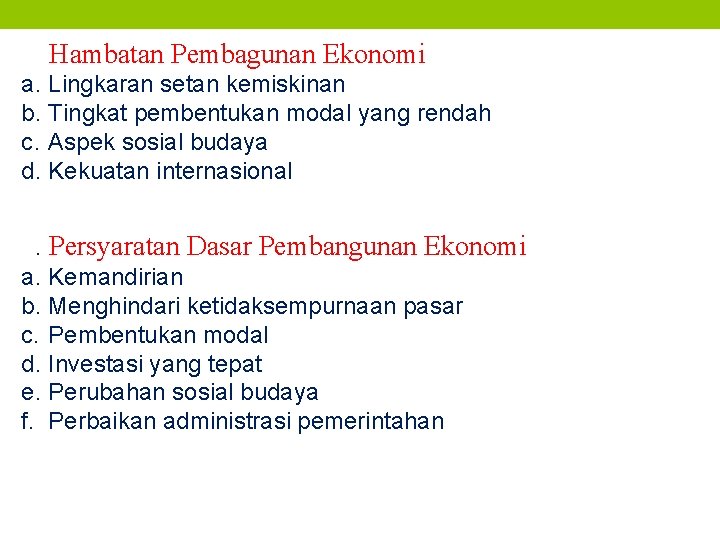 Hambatan Pembagunan Ekonomi
a. Lingkaran setan kemiskinan
b. Tingkat pembentukan modal yang rendah
c. Aspek sosial budaya
d. Kekuatan internasional

. Persyaratan Dasar Pembangunan Ekonomi
a. Kemandirian
b. Menghindari ketidaksempurnaan pasar
c. Pembentukan modal
d. Investasi yang tepat
e. Perubahan sosial budaya
f. Perbaikan administrasi pemerintahan